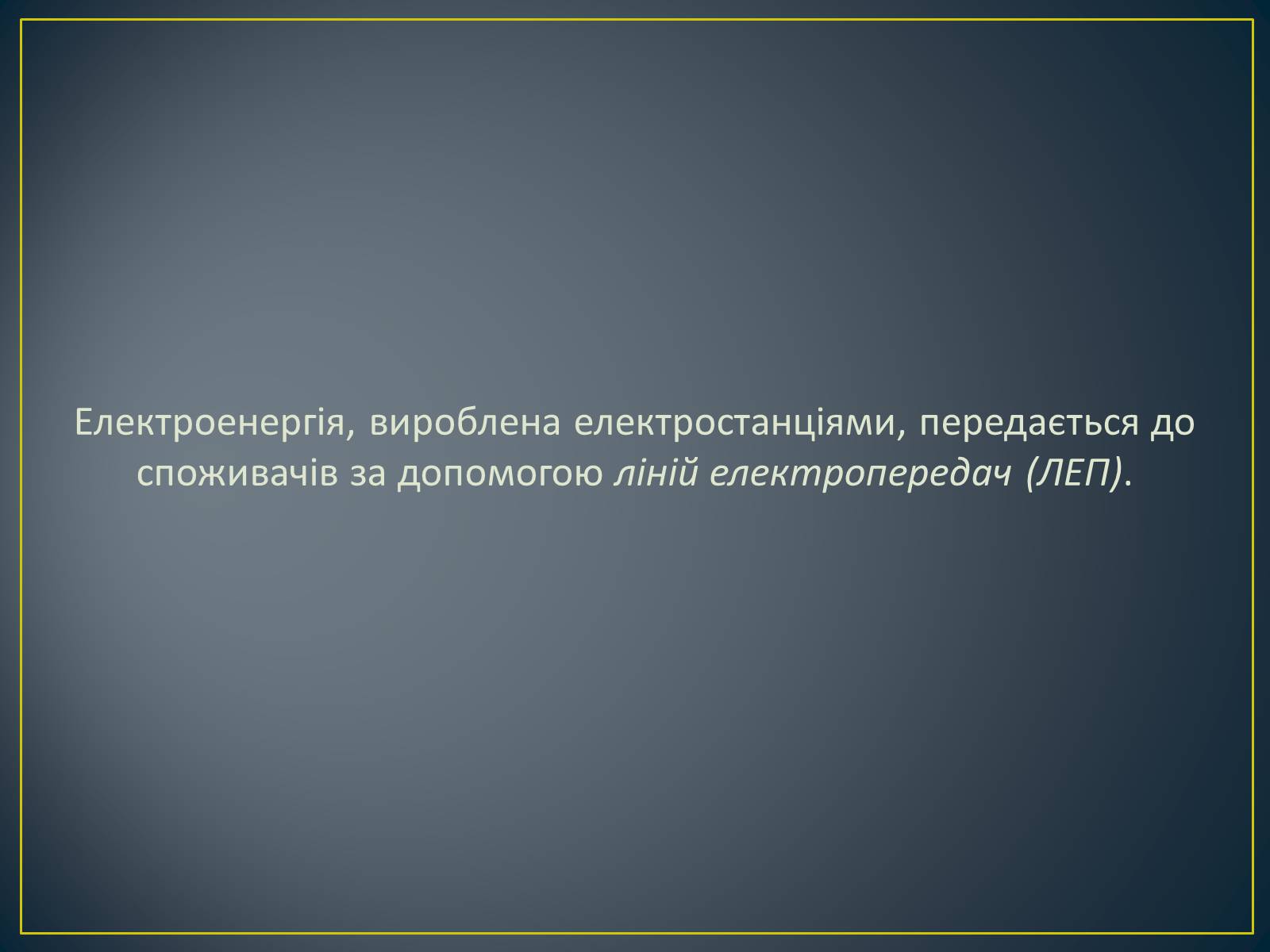 Електроенергія, вироблена електростанціями, передається до споживачів за допомогою ліній електропередач (ЛЕП).